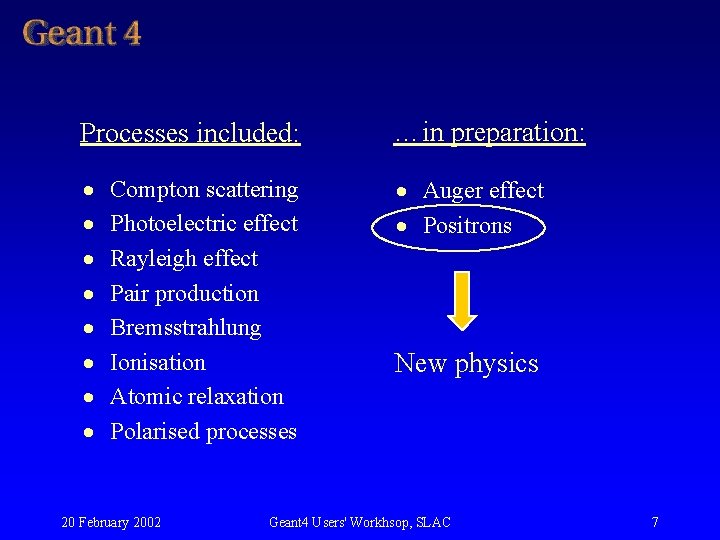 Geant 4

Processes included:

- Compton scattering
- Photoelectric effect
- Rayleigh effect
- Pair production
- Bremsstrahlung
- Ionisation
- Atomic relaxation
- Polarised processes

…in preparation:

- Auger effect
- Positrons

New physics

20 February 2002

Geant4 Users' Workhsop, SLAC

7